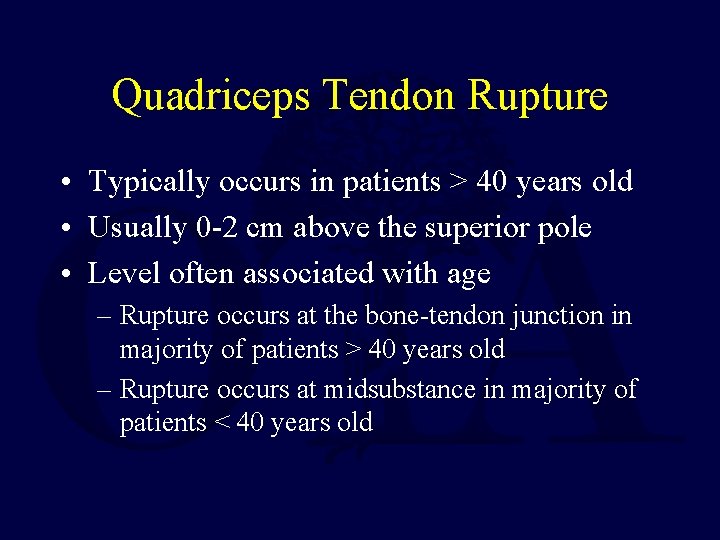 Quadriceps Tendon Rupture

• Typically occurs in patients > 40 years old
• Usually 0-2 cm above the superior pole
• Level often associated with age
– Rupture occurs at the bone-tendon junction in majority of patients > 40 years old
– Rupture occurs at midsubstance in majority of patients < 40 years old